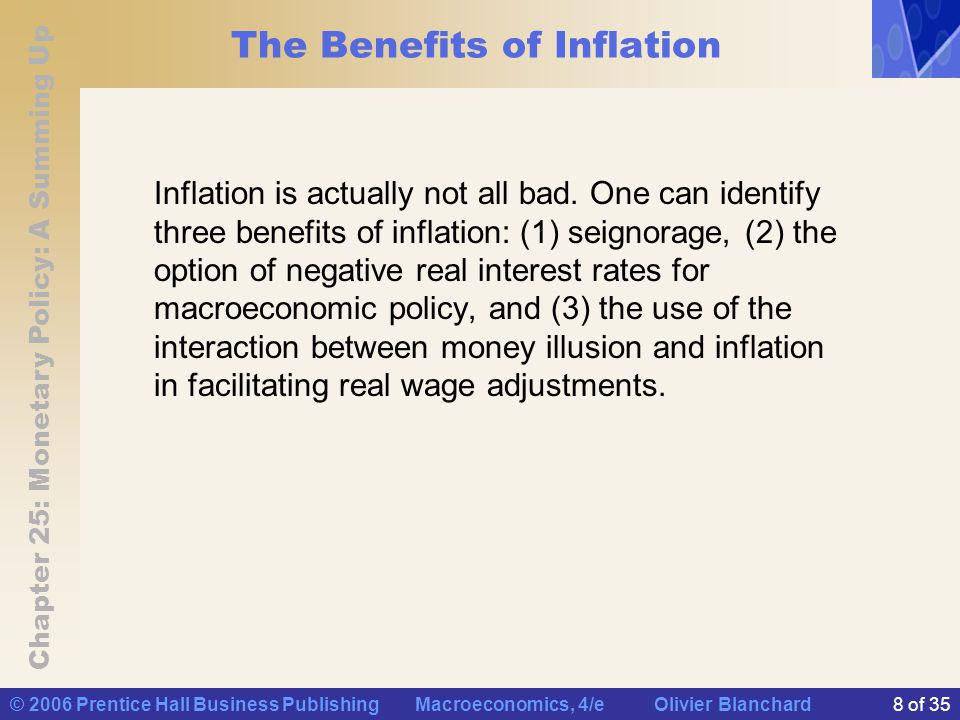 Chapter 25: Monetary Policy: A Summing Up

The Benefits of Inflation

Inflation is actually not all bad. One can identify three benefits of inflation: (1) seignorage, (2) the option of negative real interest rates for macroeconomic policy, and (3) the use of the interaction between money illusion and inflation in facilitating real wage adjustments.

© 2006 Prentice Hall Business Publishing Macroeconomics, 4/e Olivier Blanchard 8 of 35